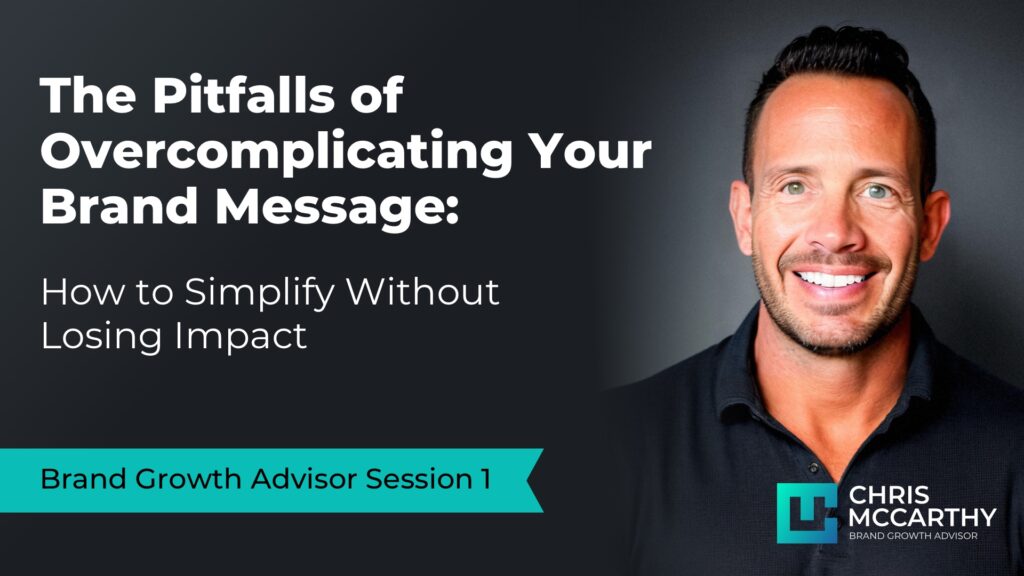 The Pitfalls of Overcomplicating Your Brand Message:

How to Simplify Without Losing Impact

Brand Growth Advisor Session 1

CHRIS MCCARTHY
BRAND GROWTH ADVISOR